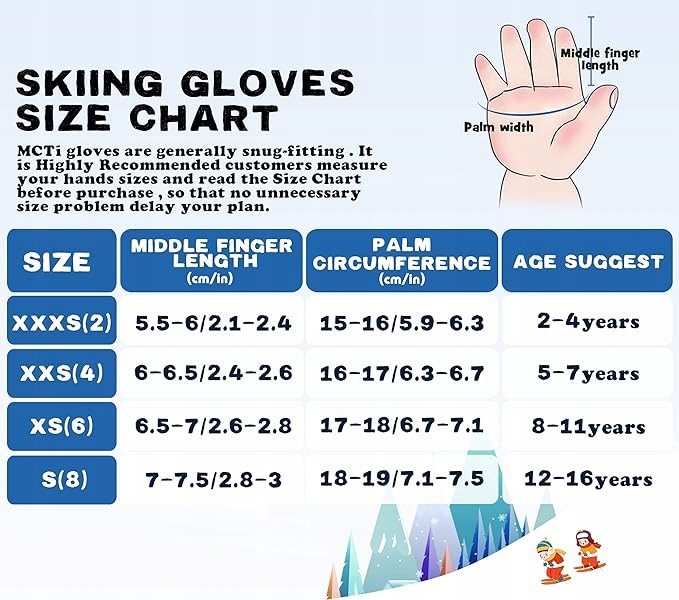 SKIING GLOVES SIZE CHART

MCTi gloves are generally snug-fitting . It is Highly Recommended customers measure your hands sizes and read the Size Chart before purchase , so that no unnecessary size problem delay your plan.

Middle finger length

Palm width

| SIZE | MIDDLE FINGER LENGTH (cm/in) | PALM CIRCUMFERENCE (cm/in) | AGE SUGGEST |
|---|---|---|---|
| XXXS(2) | 5.5-6/2.1-2.4 | 15-16/5.9-6.3 | 2-4years |
| XXS(4) | 6-6.5/2.4-2.6 | 16-17/6.3-6.7 | 5-7years |
| XS(6) | 6.5-7/2.6-2.8 | 17-18/6.7-7.1 | 8-11years |
| S(8) | 7-7.5/2.8-3 | 18-19/7.1-7.5 | 12-16years |